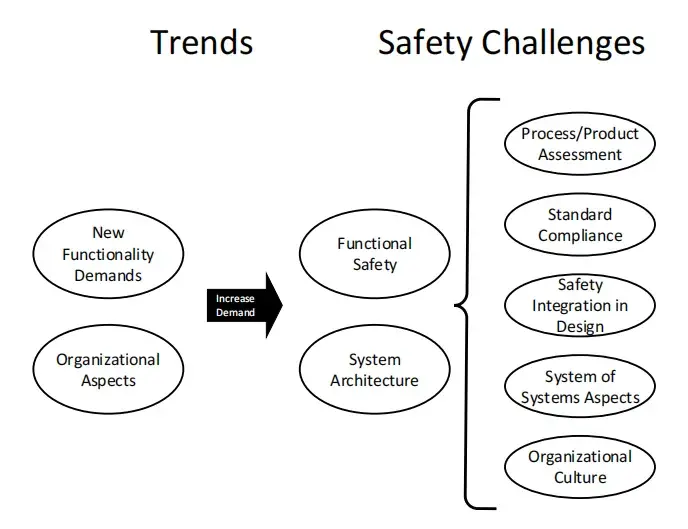 Trends

Safety Challenges

New Functionality Demands

Organizational Aspects

Increase Demand

Functional Safety

System Architecture

Process/Product Assessment

Standard Compliance

Safety Integration in Design

System of Systems Aspects

Organizational Culture